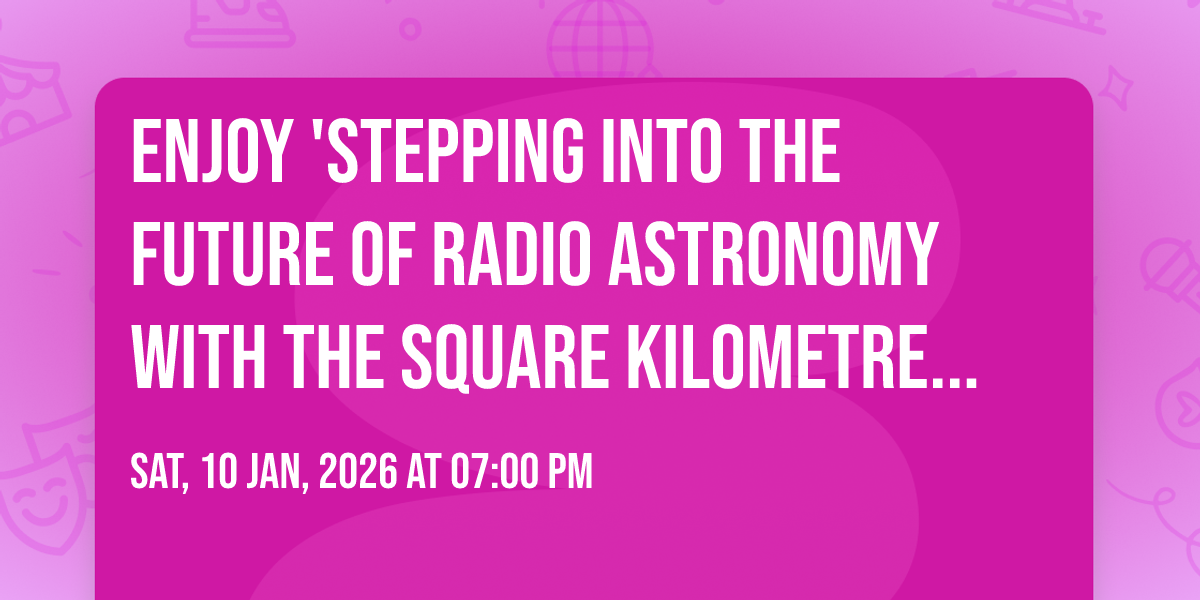 ENJOY 'STEPPING INTO THE FUTURE OF RADIO ASTRONOMY WITH THE SQUARE KILOMETRE...

SAT, 10 JAN, 2026 AT 07:00 PM